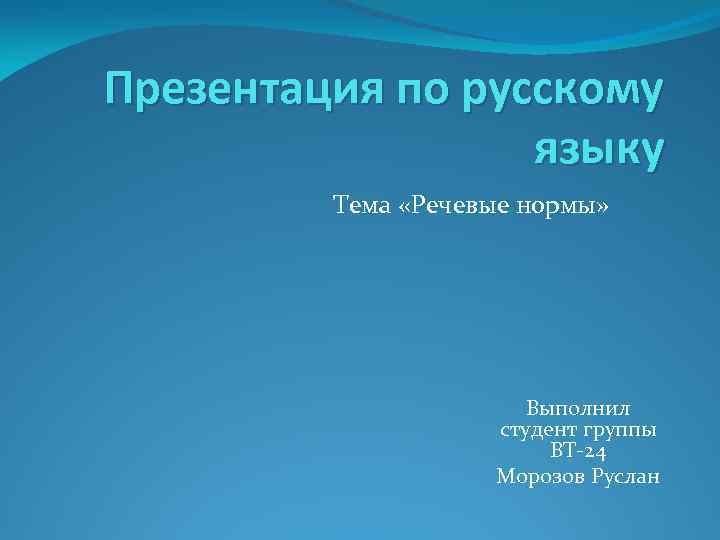 Презентация по русскому языку

Тема «Речевые нормы»

Выполнил
студент группы
ВТ-24
Морозов Руслан